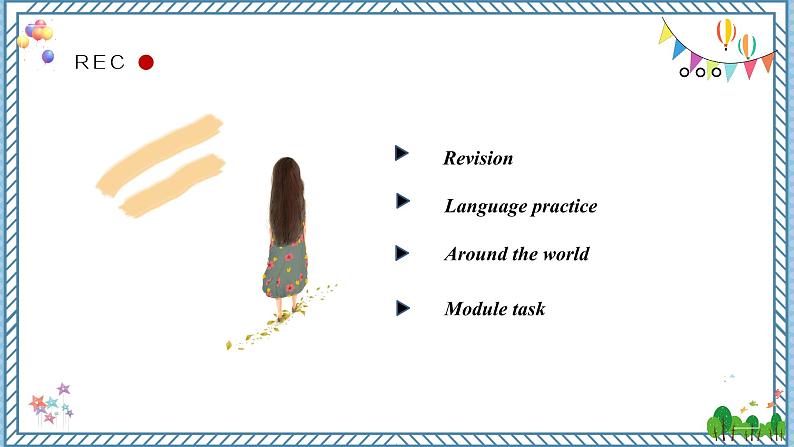 REC

Revision

Language practice

Around the world

Module task